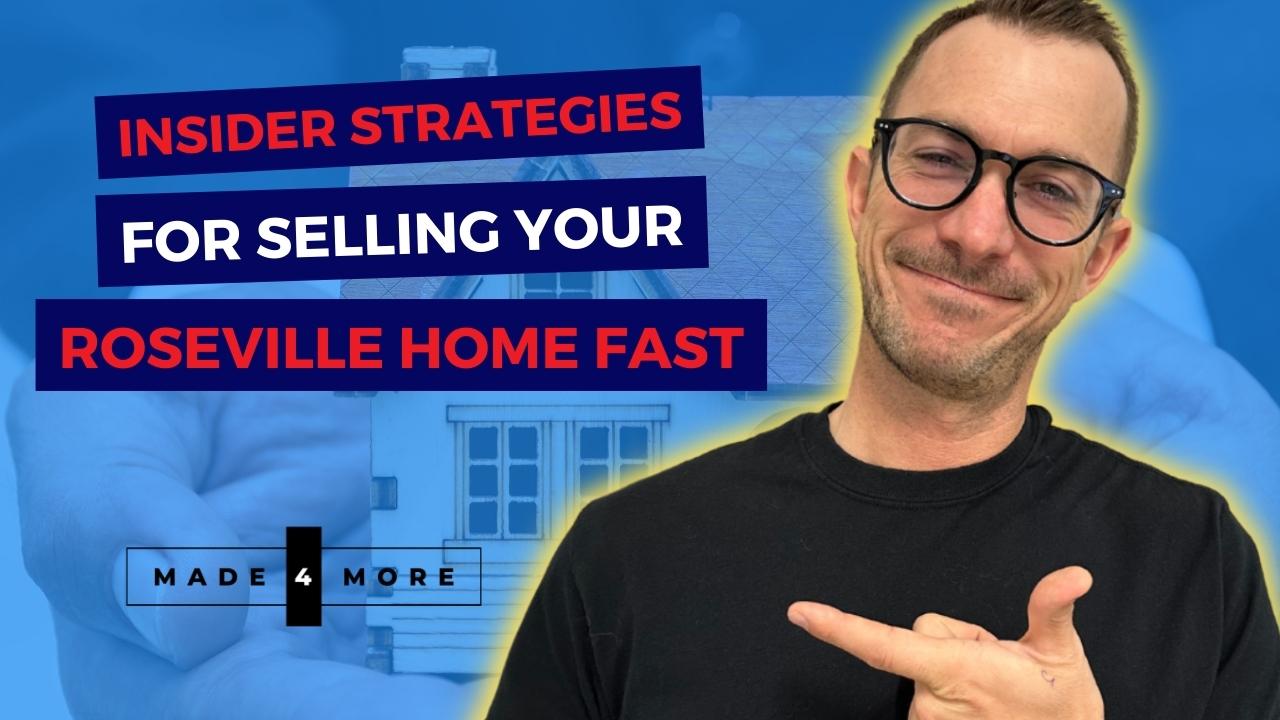 INSIDER STRATEGIES
FOR SELLING YOUR
ROSEVILLE HOME FAST

MADE 4 MORE